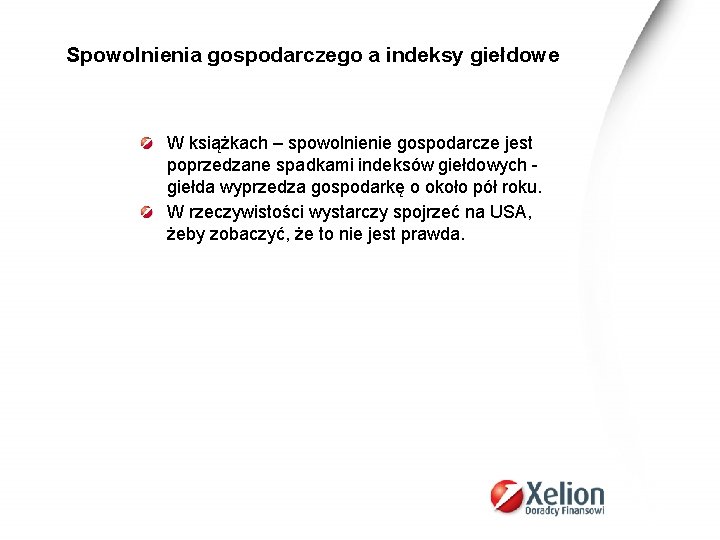 Spowolnienia gospodarczego a indeksy giełdowe

W książkach – spowolnienie gospodarcze jest poprzedzane spadkami indeksów giełdowych - giełda wyprzedza gospodarkę o około pół roku.

W rzeczywistości wystarczy spojrzeć na USA, żeby zobaczyć, że to nie jest prawda.

Xelion
Doradcy Finansowi